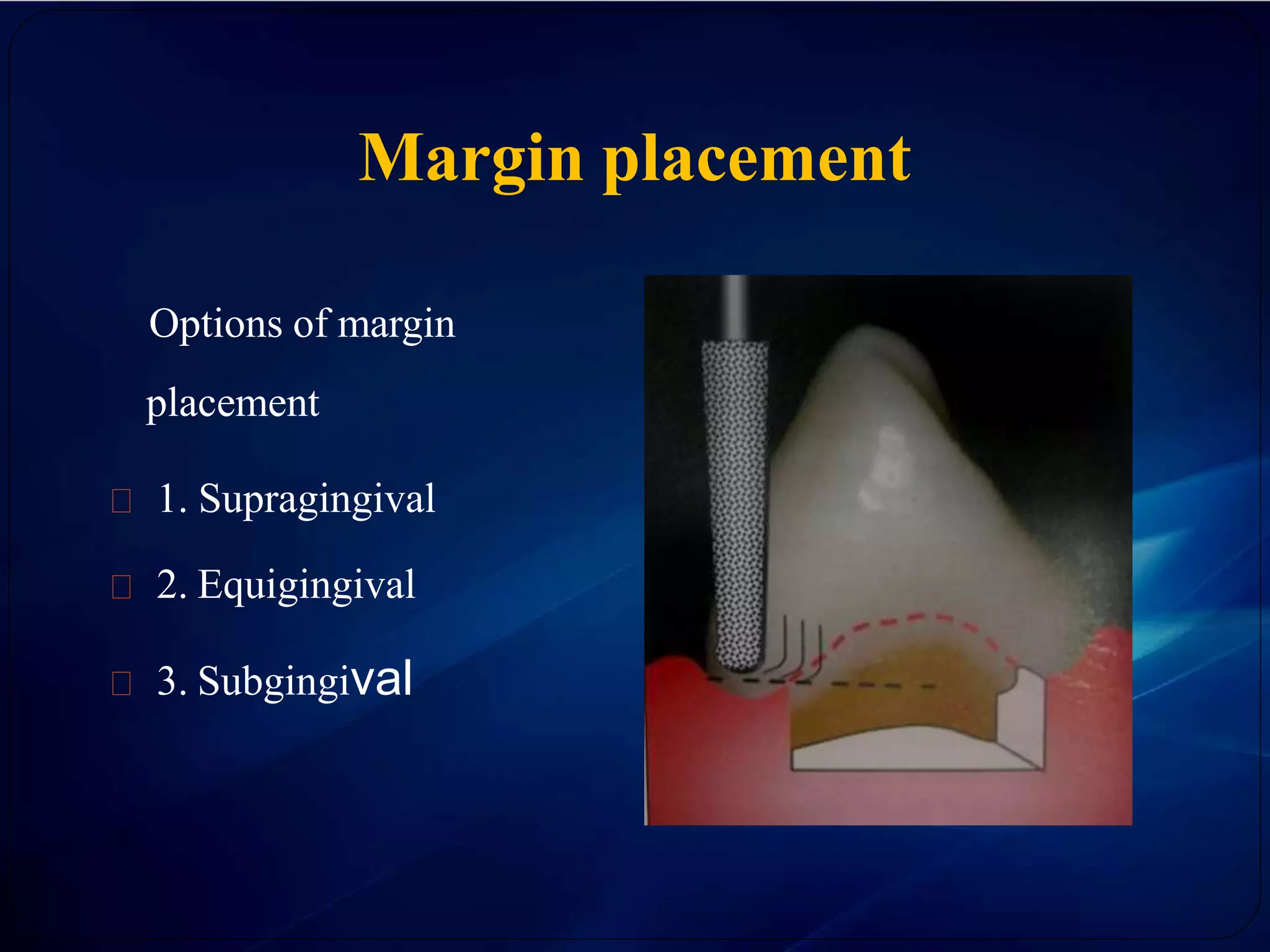 Margin placement

Options of margin placement

1. Supragingival

2. Equigingival

3. Subgingival